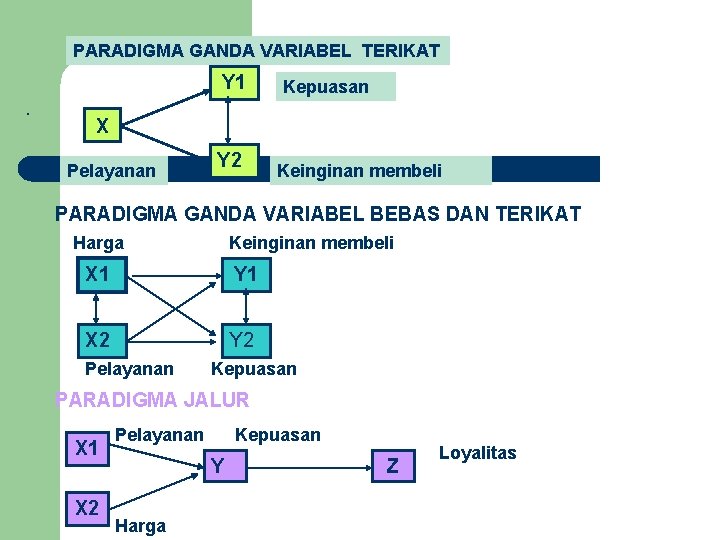 PARADIGMA GANDA VARIABEL TERIKAT

Y1

Kepuasan

X

Y2

Pelayanan

Keinginan membeli

PARADIGMA GANDA VARIABEL BEBAS DAN TERIKAT

Harga

Keinginan membeli

X1

Y1

X2

Y2

Pelayanan

Kepuasan

PARADIGMA JALUR

X1

Pelayanan

Kepuasan

Y

Z

Loyalitas

X2

Harga